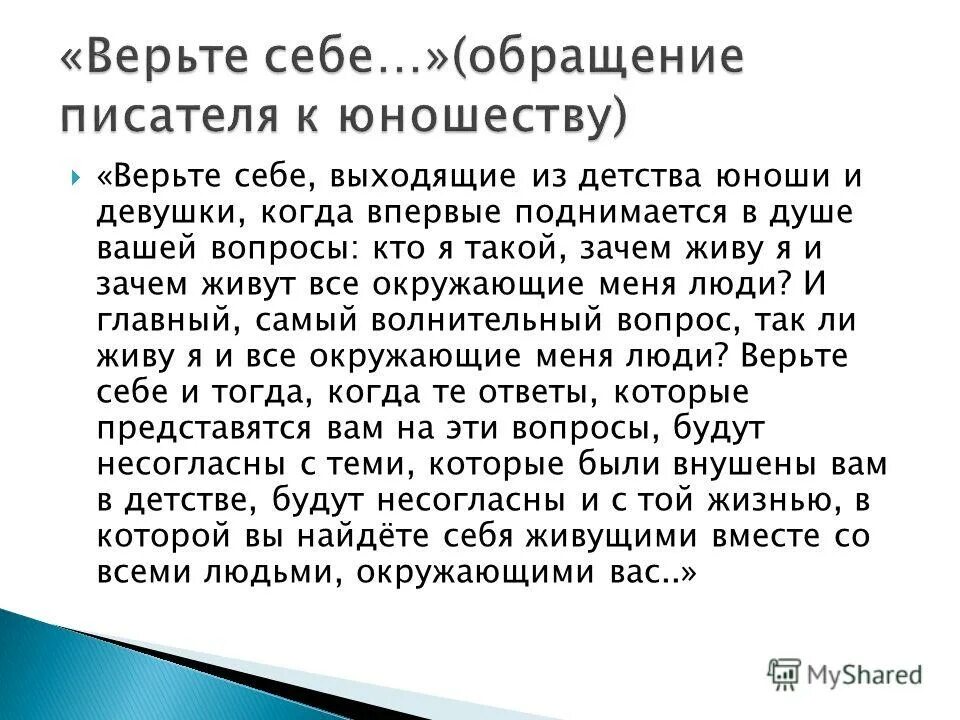 «Верьте себе…»(обращение писателя к юношеству)

«Верьте себе, выходящие из детства юноши и девушки, когда впервые поднимается в душе вашей вопросы: кто я такой, зачем живу я и зачем живут все окружающие меня люди? И главный, самый волнительный вопрос, так ли живу я и все окружающие меня люди? Верьте себе и тогда, когда те ответы, которые представятся вам на эти вопросы, будут несогласны с теми, которые были внушены вам в детстве, будут несогласны и с той жизнью, в которой вы найдёте себя живущими вместе со всеми людьми, окружающими вас..»

MyShared